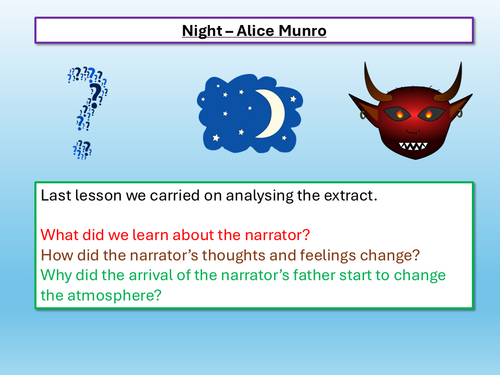 Night – Alice Munro

Last lesson we carried on analysing the extract.

What did we learn about the narrator?
How did the narrator's thoughts and feelings change?
Why did the arrival of the narrator's father start to change the atmosphere?